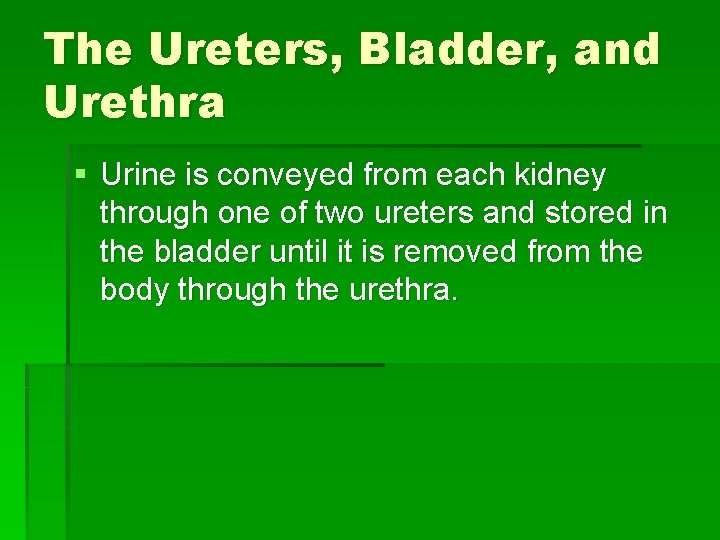 The Ureters, Bladder, and Urethra

▪ Urine is conveyed from each kidney through one of two ureters and stored in the bladder until it is removed from the body through the urethra.